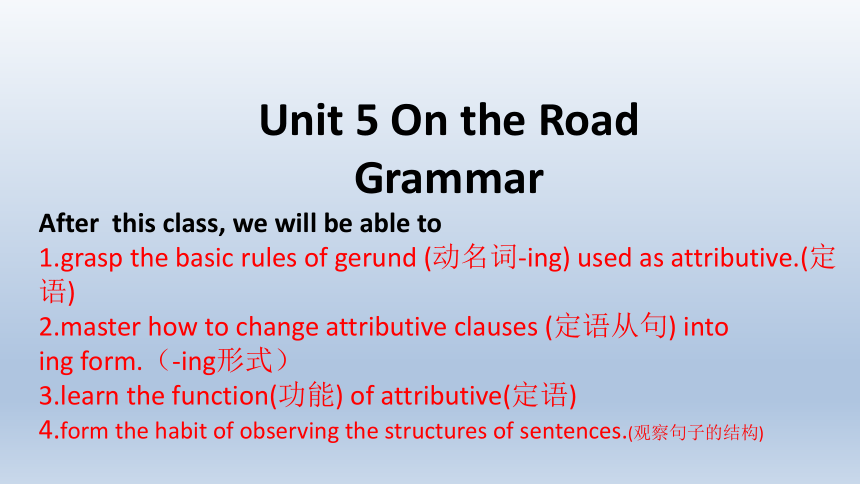 Unit 5 On the Road
Grammar

After this class, we will be able to
1.grasp the basic rules of gerund (动名词-ing) used as attributive.(定语)
2.master how to change attributive clauses (定语从句) into ing form.（-ing形式）
3.learn the function(功能) of attributive(定语)
4.form the habit of observing the structures of sentences.(观察句子的结构)